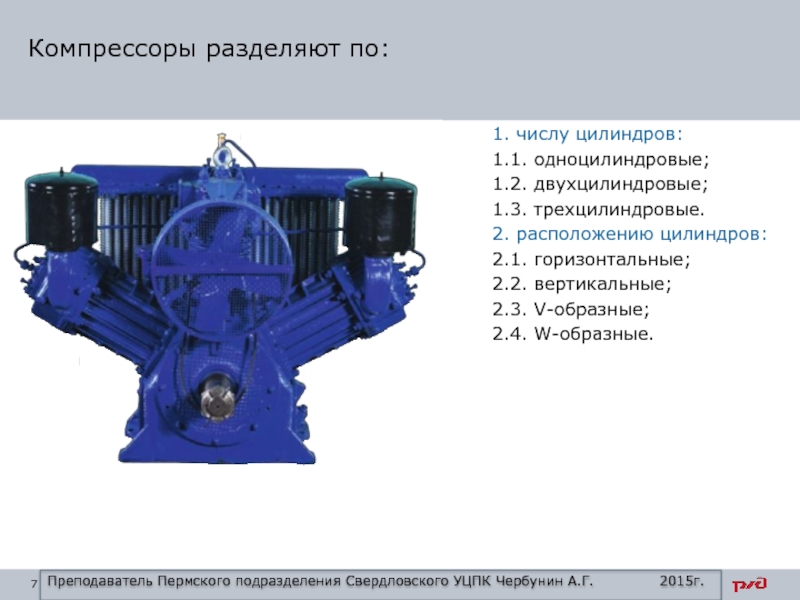 Компрессоры разделяют по:

1. числу цилиндров:
1.1. одноцилиндровые;
1.2. двухцилиндровые;
1.3. трехцилиндровые.
2. расположению цилиндров:
2.1. горизонтальные;
2.2. вертикальные;
2.3. V-образные;
2.4. W-образные.

7 Преподаватель Пермского подразделения Свердловского УЦПК Чербунин А.Г. 2015г.

РЖД